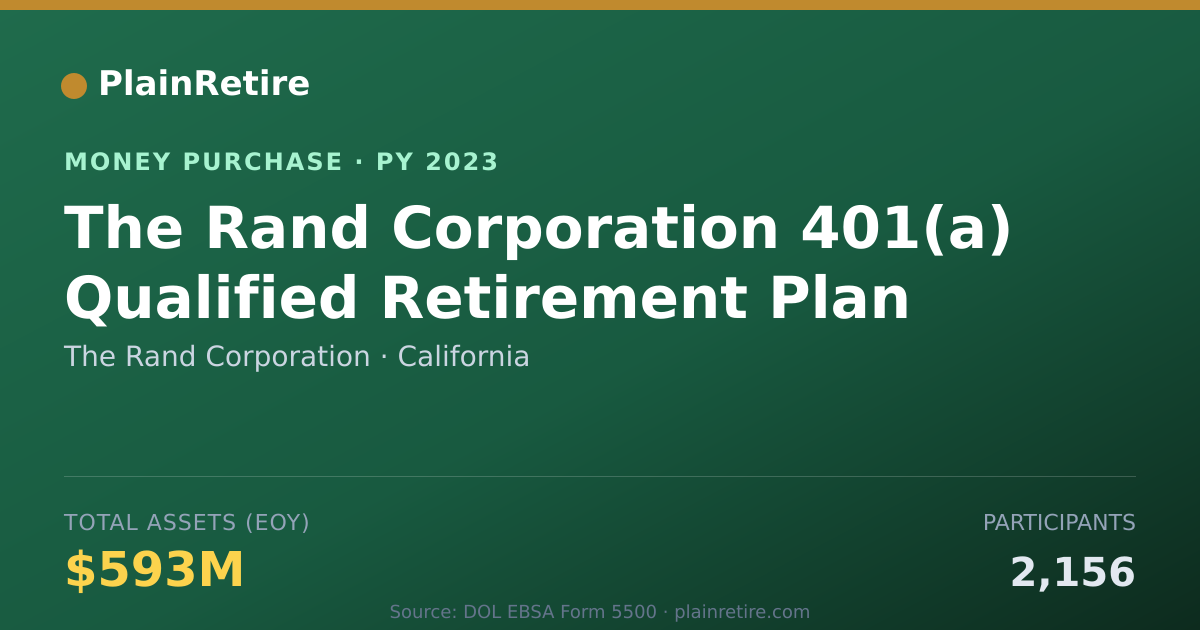 PlainRetire

MONEY PURCHASE · PY 2023

The Rand Corporation 401(a) Qualified Retirement Plan

The Rand Corporation · California

TOTAL ASSETS (EOY)

$593M

PARTICIPANTS

2,156

Source: DOL EBSA Form 5500 · plainretire.com